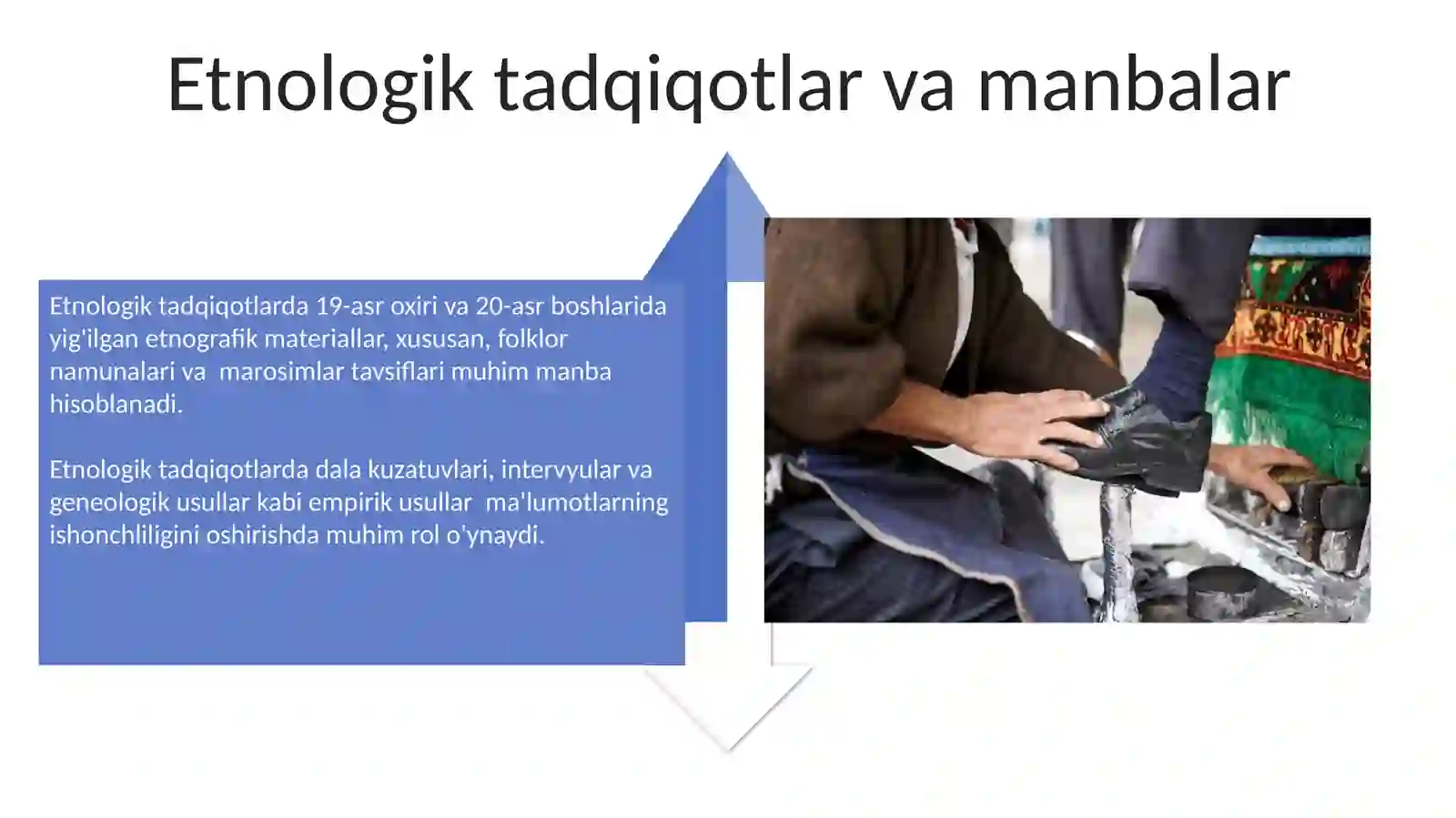 Etnologik tadqiqotlar va manbalar

Etnologik tadqiqotlarda 19-asr oxiri va 20-asr boshlarida yig'ilgan etnografik materiallar, xususan, folklor namunalari va marosimlar tavsiflari muhim manba hisoblanadi.

Etnologik tadqiqotlarda dala kuzatuvlari, intervyular va geneologik usullar kabi empirik usullar ma'lumotlarning ishonchliligini oshirishda muhim rol o'ynaydi.